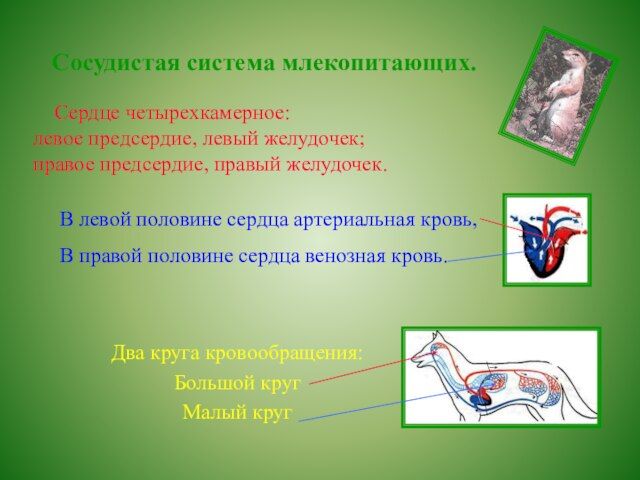 Сосудистая система млекопитающих.

Сердце четырехкамерное:
левое предсердие, левый желудочек;
правое предсердие, правый желудочек.

В левой половине сердца артериальная кровь,
В правой половине сердца венозная кровь.

Два круга кровообращения:
Большой круг
Малый круг